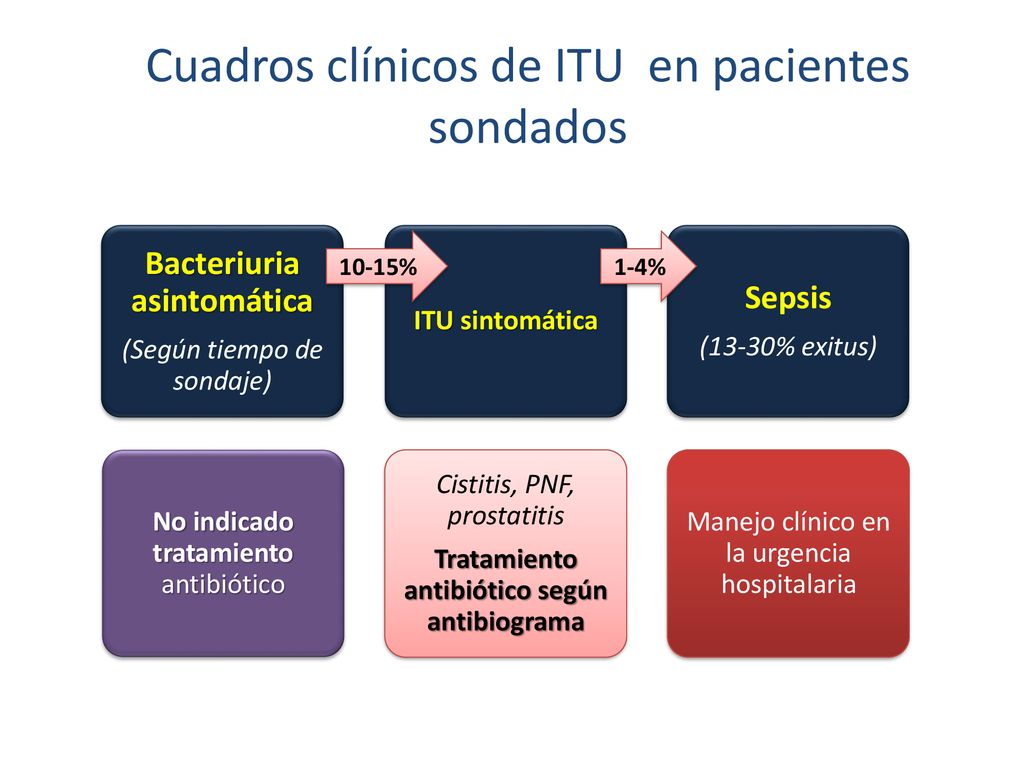 Cuadros clínicos de ITU en pacientes sondados

Bacteriuria asintomática
(Según tiempo de sondaje)

10-15%

ITU sintomática

1-4%

Sepsis
(13-30% exitus)

No indicado tratamiento antibiótico

Cistitis, PNF, prostatitis
Tratamiento antibiótico según antibiograma

Manejo clínico en la urgencia hospitalaria